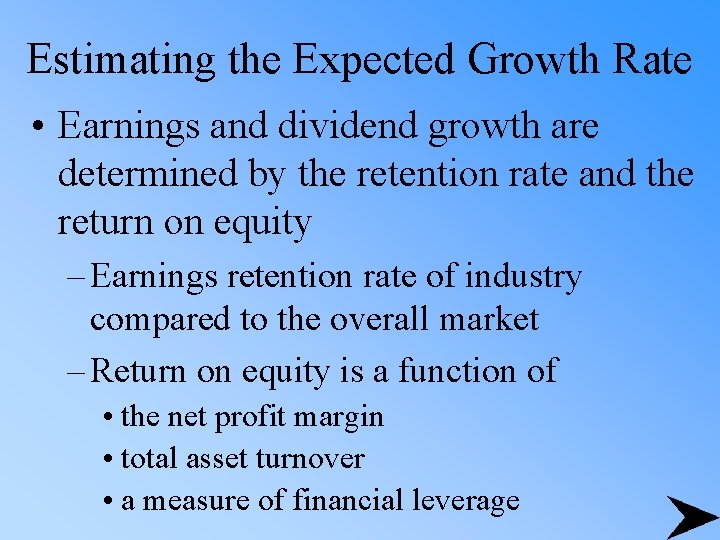 Estimating the Expected Growth Rate

• Earnings and dividend growth are determined by the retention rate and the return on equity

– Earnings retention rate of industry compared to the overall market

– Return on equity is a function of

• the net profit margin

• total asset turnover

• a measure of financial leverage